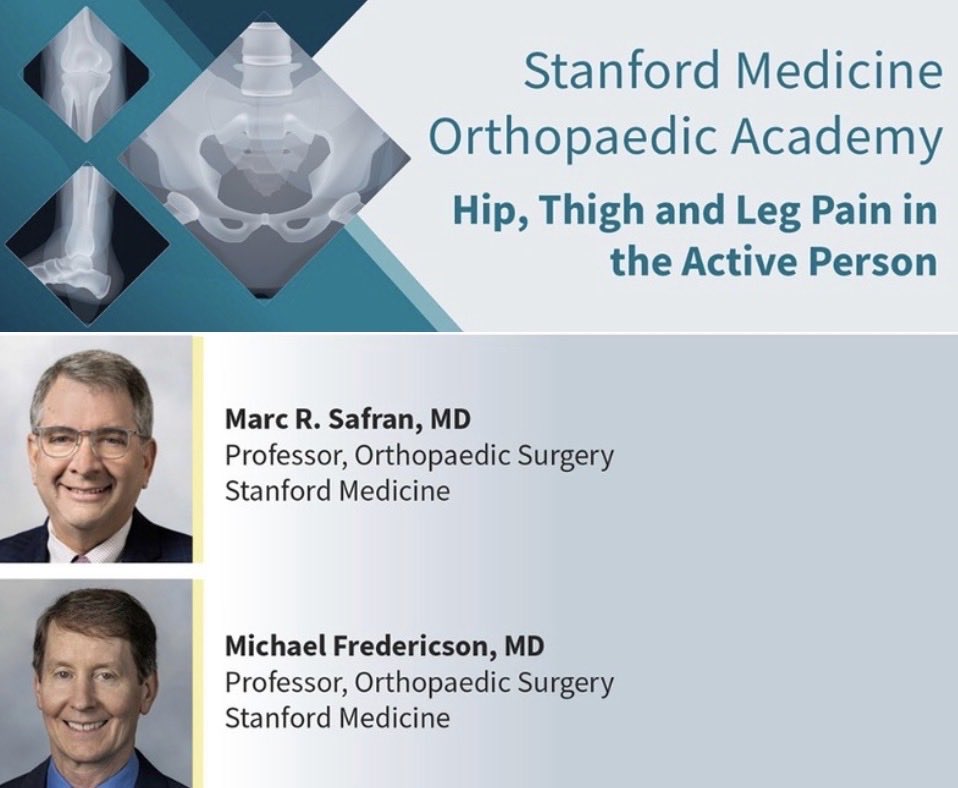 Stanford Medicine
Orthopaedic Academy

Hip, Thigh and Leg Pain in the Active Person

Marc R. Safran, MD
Professor, Orthopaedic Surgery
Stanford Medicine

Michael Fredericson, MD
Professor, Orthopaedic Surgery
Stanford Medicine